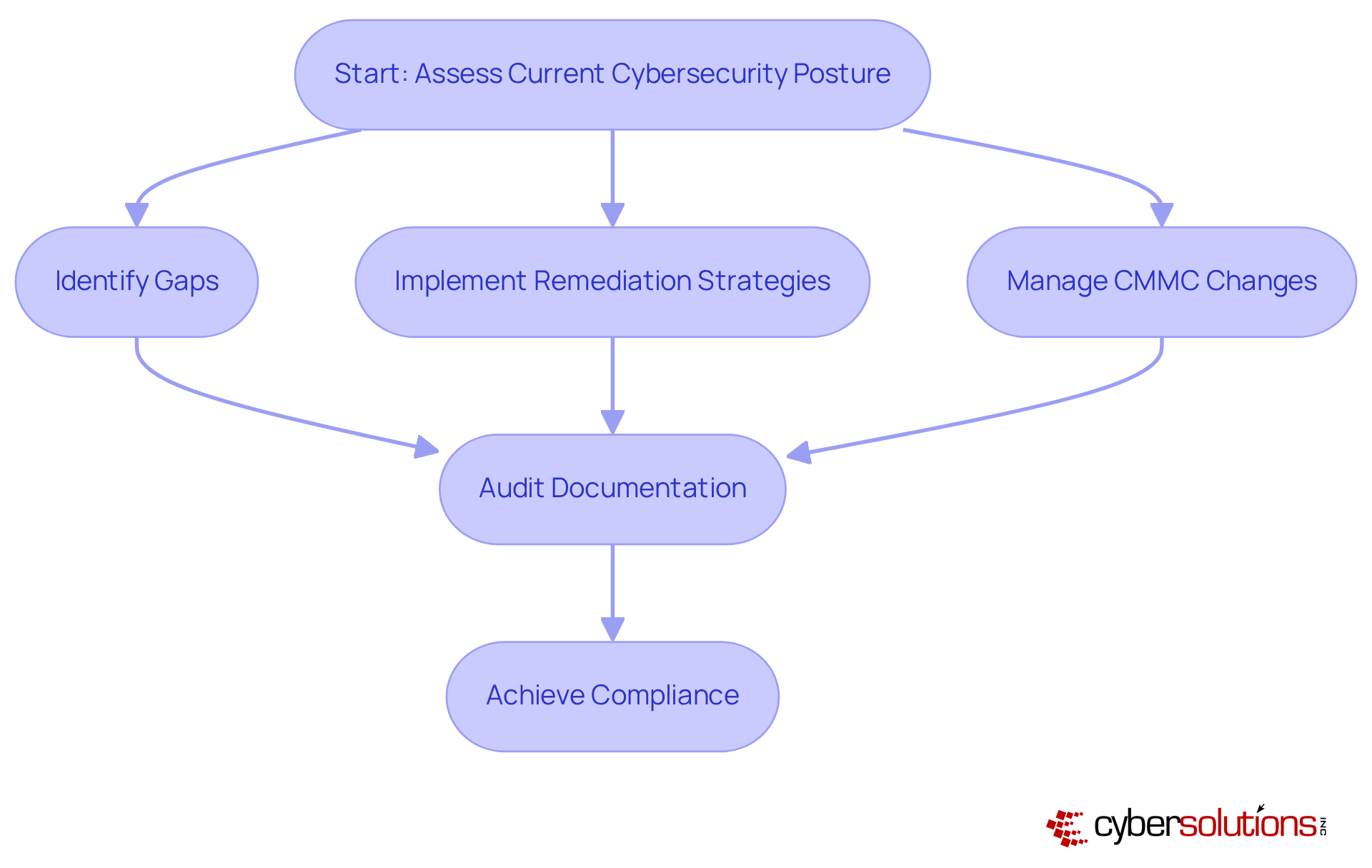 Start: Assess Current Cybersecurity Posture

Identify Gaps

Implement Remediation Strategies

Manage CMMC Changes

Audit Documentation

Achieve Compliance

cybersolutions INC